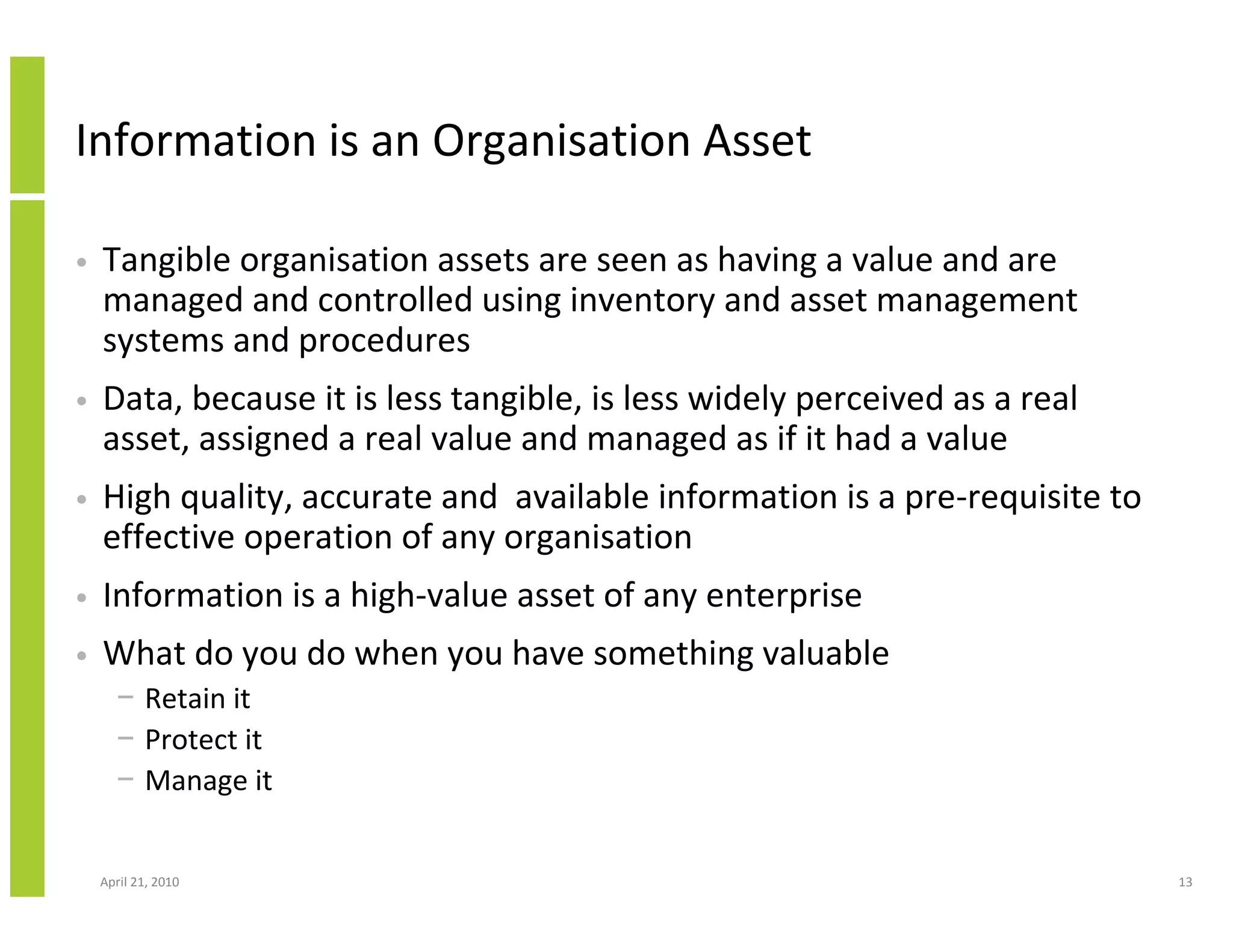 Information is an Organisation Asset

• Tangible organisation assets are seen as having a value and are managed and controlled using inventory and asset management systems and procedures

• Data, because it is less tangible, is less widely perceived as a real asset, assigned a real value and managed as if it had a value

• High quality, accurate and available information is a pre-requisite to effective operation of any organisation

• Information is a high-value asset of any enterprise

• What do you do when you have something valuable
 – Retain it
 – Protect it
 – Manage it

April 21, 2010

13